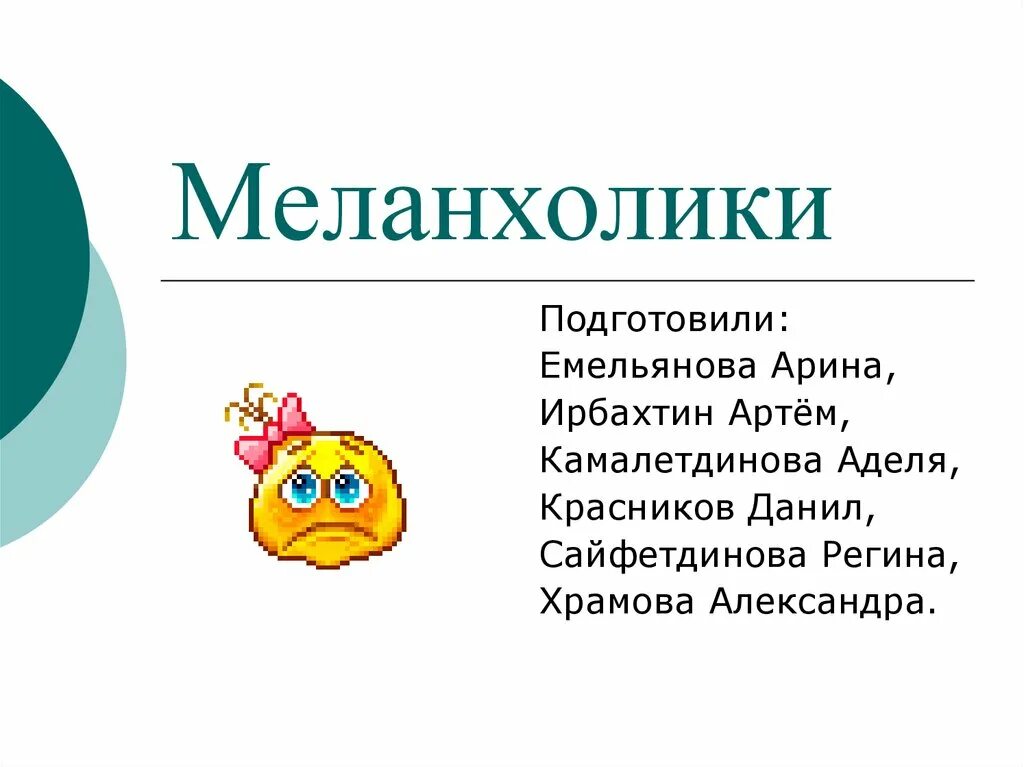 Меланхолики

Подготовили:
Емельянова Арина,
Ирбахтин Артём,
Камалетдинова Аделя,
Красников Данил,
Сайфетдинова Регина,
Храмова Александра.